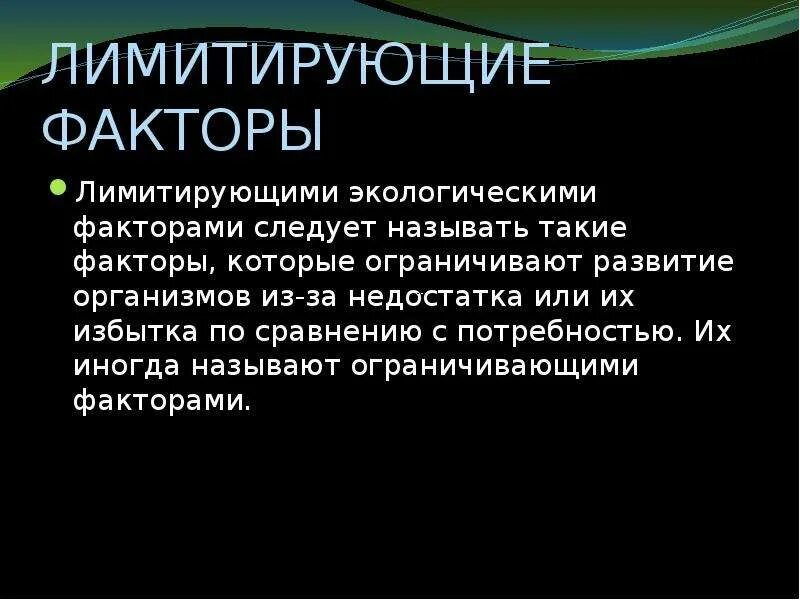 ЛИМИТИРУЮЩИЕ ФАКТОРЫ

Лимитирующими экологическими факторами следует называть такие факторы, которые ограничивают развитие организмов из-за недостатка или их избытка по сравнению с потребностью. Их иногда называют ограничивающими факторами.